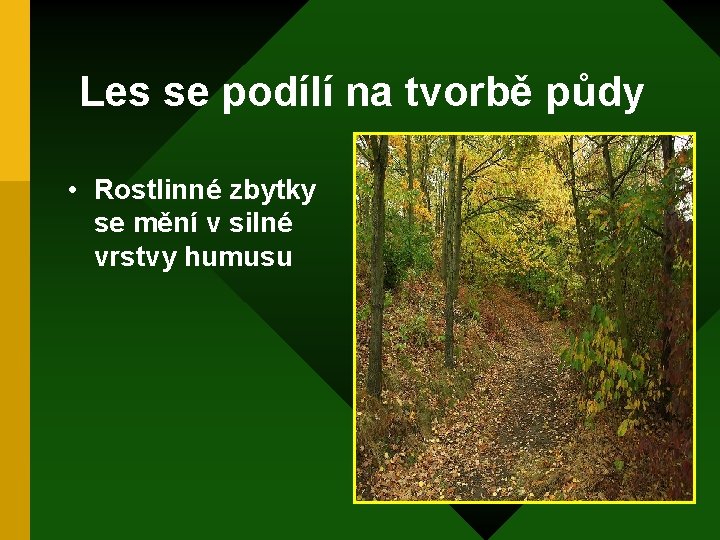 Les se podílí na tvorbě půdy

• Rostlinné zbytky se mění v silné vrstvy humusu